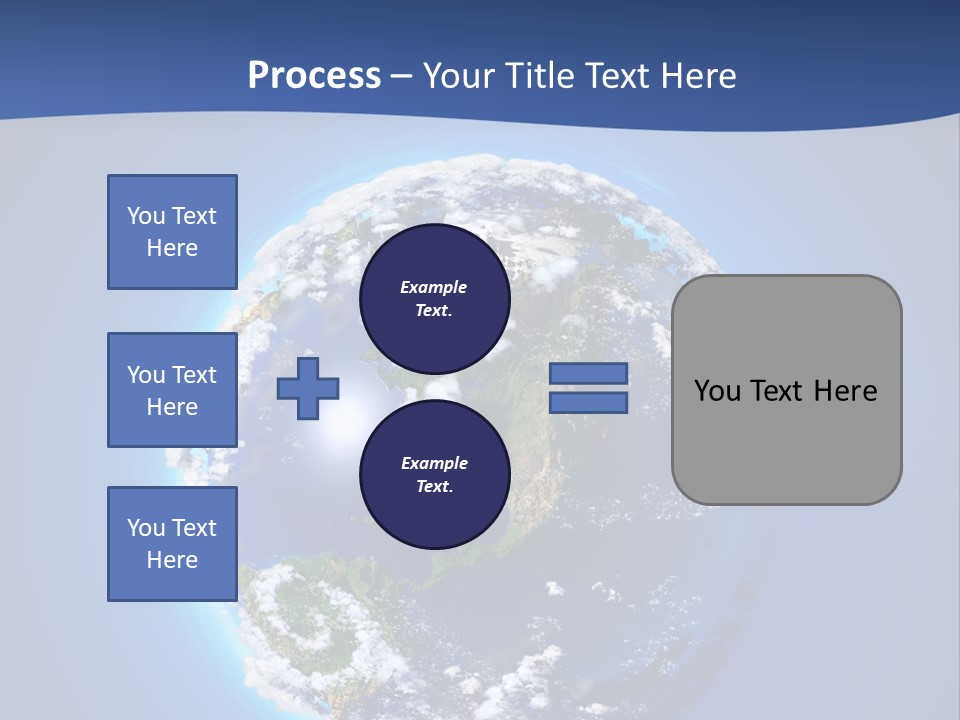 Process – Your Title Text Here

You Text Here

You Text Here

You Text Here

Example Text.

Example Text.

You Text Here